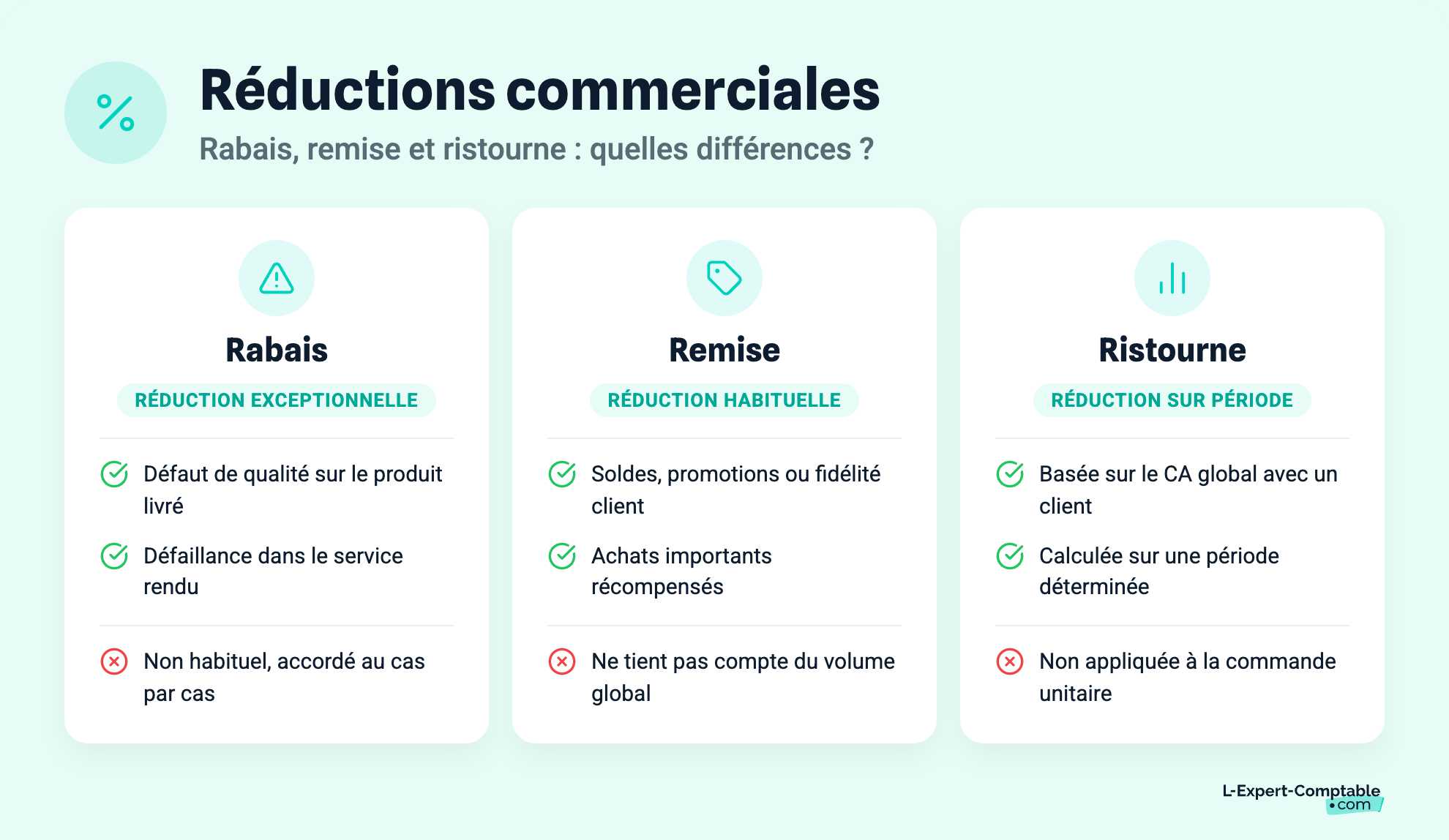 Réductions commerciales

Rabais, remise et ristourne : quelles différences ?

Rabais

RÉDUCTION EXCEPTIONNELLE

Défaut de qualité sur le produit livré

Défaillance dans le service rendu

Non habituel, accordé au cas par cas

Remise

RÉDUCTION HABITUELLE

Soldes, promotions ou fidélité client

Achats importants récompensés

Ne tient pas compte du volume global

Ristourne

RÉDUCTION SUR PÉRIODE

Basée sur le CA global avec un client

Calculée sur une période déterminée

Non appliquée à la commande unitaire

L-Expert-Comptable .com